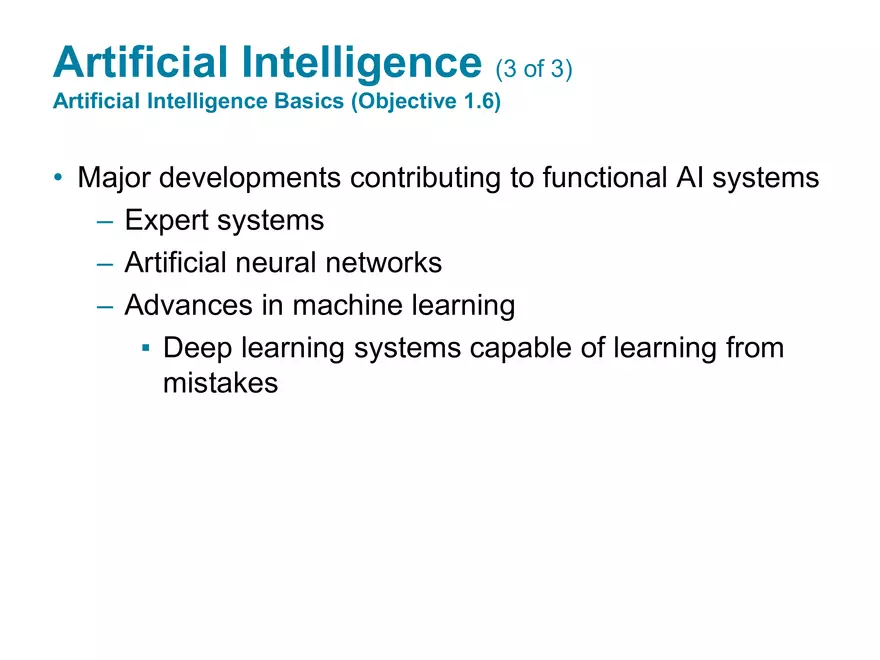 Artificial Intelligence (3 of 3)
Artificial Intelligence Basics (Objective 1.6)

• Major developments contributing to functional AI systems
– Expert systems
– Artificial neural networks
– Advances in machine learning
▪ Deep learning systems capable of learning from mistakes